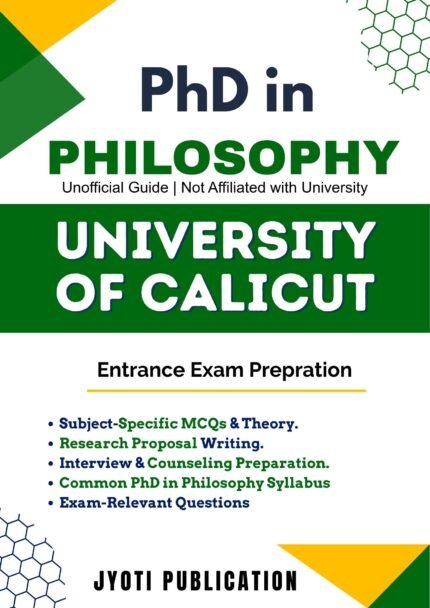 PhD in
PHILOSOPHY
Unofficial Guide | Not Affiliated with University

UNIVERSITY OF CALICUT

Entrance Exam Prepration

• Subject-Specific MCQs & Theory.
• Research Proposal Writing.
• Interview & Counseling Preparation.
• Common PhD in Philosophy Syllabus
• Exam-Relevant Questions

JYOTI PUBLICATION